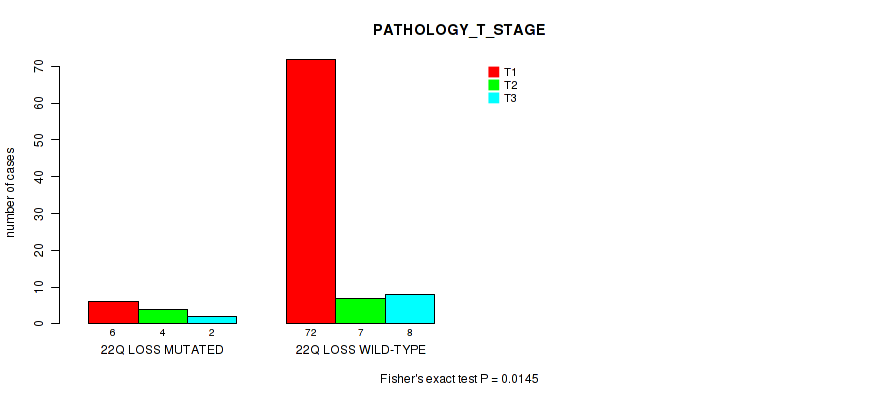 PATHOLOGY_T_STAGE

T1
T2
T3

number of cases

0
10
20
30
40
50
60
70

6 4 2
22Q LOSS MUTATED

72 7 8
22Q LOSS WILD-TYPE

Fisher's exact test P = 0.0145